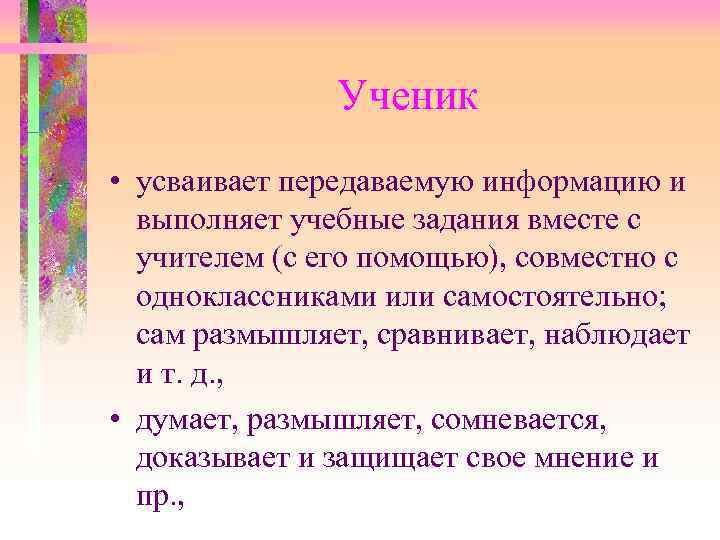 Ученик

• усваивает передаваемую информацию и выполняет учебные задания вместе с учителем (с его помощью), совместно с одноклассниками или самостоятельно; сам размышляет, сравнивает, наблюдает и т. д.,

• думает, размышляет, сомневается, доказывает и защищает свое мнение и пр.,